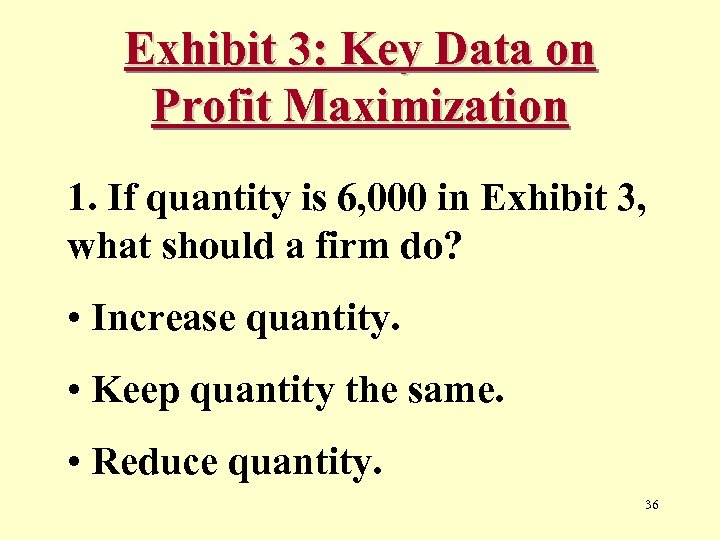 Exhibit 3: Key Data on Profit Maximization

1. If quantity is 6,000 in Exhibit 3, what should a firm do?

• Increase quantity.

• Keep quantity the same.

• Reduce quantity.

36